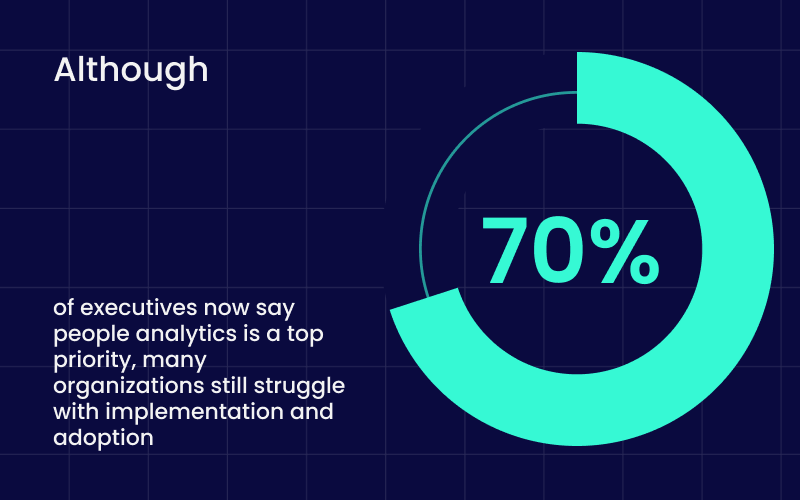 Although

70%

of executives now say people analytics is a top priority, many organizations still struggle with implementation and adoption